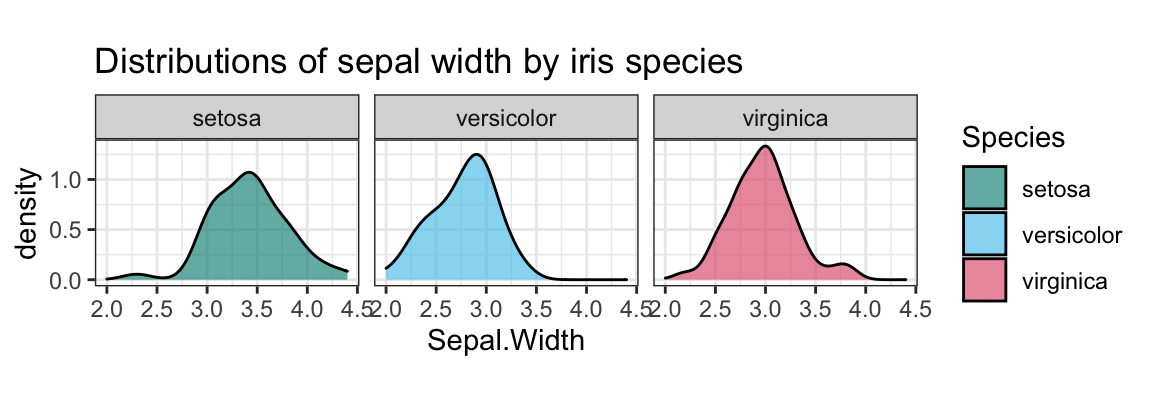 Distributions of sepal width by iris species

setosa

versicolor

virginica

density

1.0

0.5

0.0

2.0 2.5 3.0 3.5 4.0 4.5

2.0 2.5 3.0 3.5 4.0 4.5

2.0 2.5 3.0 3.5 4.0 4.5

Sepal.Width

Species

setosa

versicolor

virginica